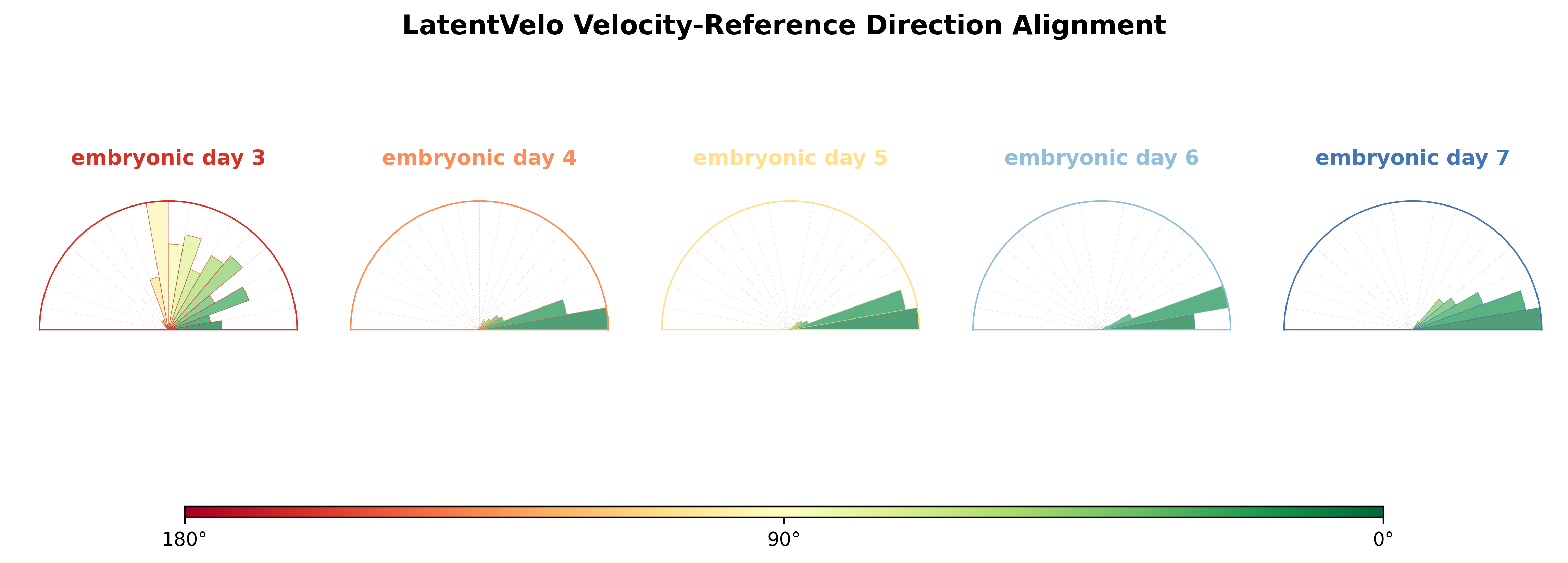 LatentVelo Velocity-Reference Direction Alignment

embryonic day 3

embryonic day 4

embryonic day 5

embryonic day 6

embryonic day 7

180°

90°

0°